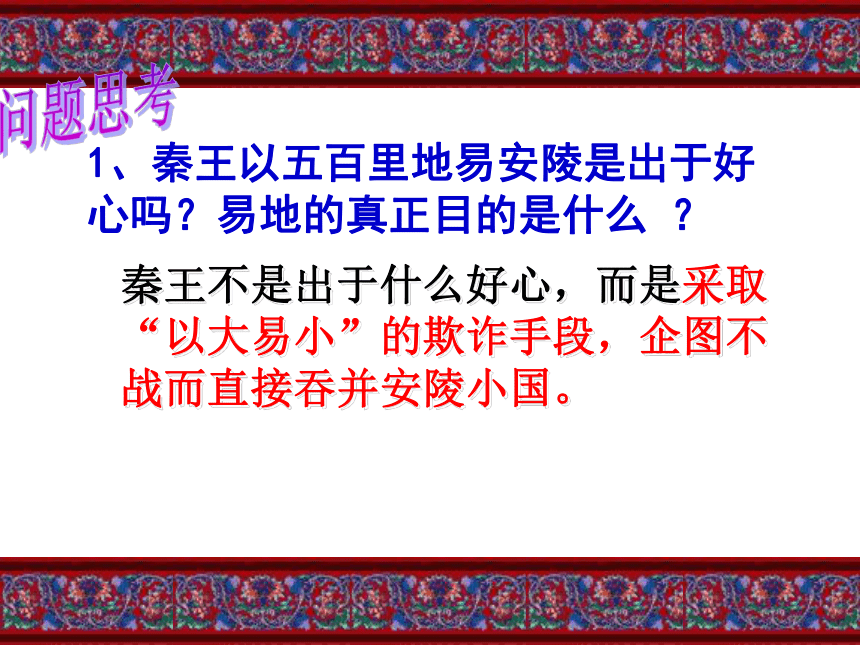 问题思考

1、秦王以五百里地易安陵是出于好心吗？易地的真正目的是什么 ？

秦王不是出于什么好心，而是采取“以大易小”的欺诈手段，企图不战而直接吞并安陵小国。